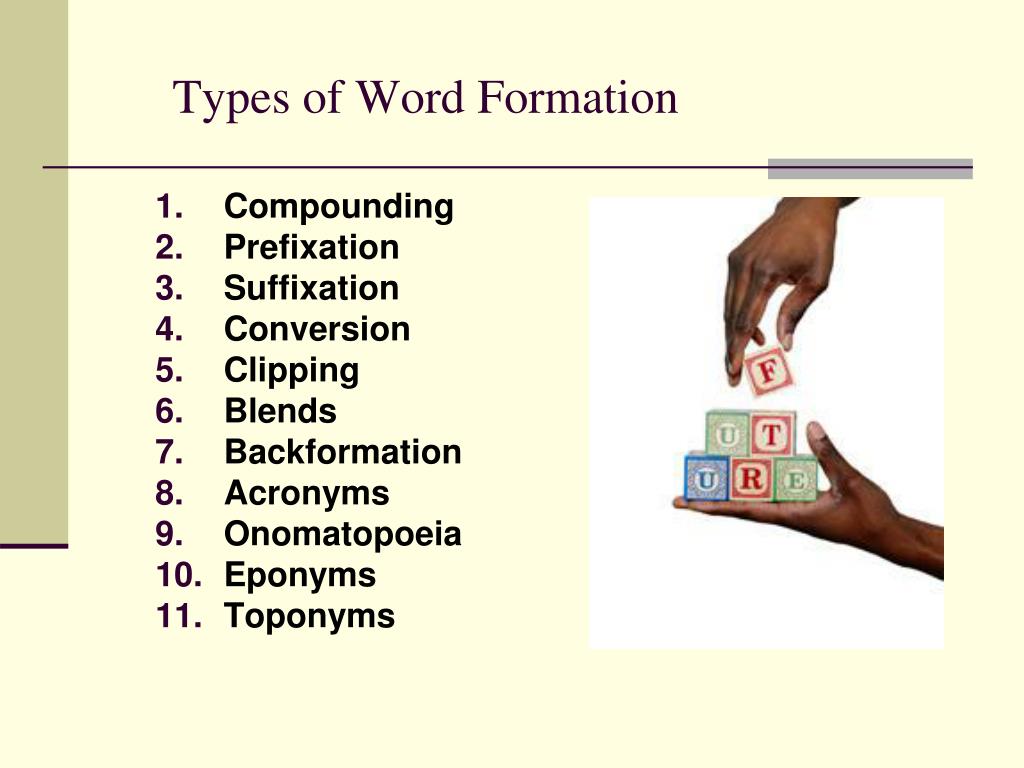 Types of Word Formation

1. Compounding
2. Prefixation
3. Suffixation
4. Conversion
5. Clipping
6. Blends
7. Backformation
8. Acronyms
9. Onomatopoeia
10. Eponyms
11. Toponyms

F
U T
U R E